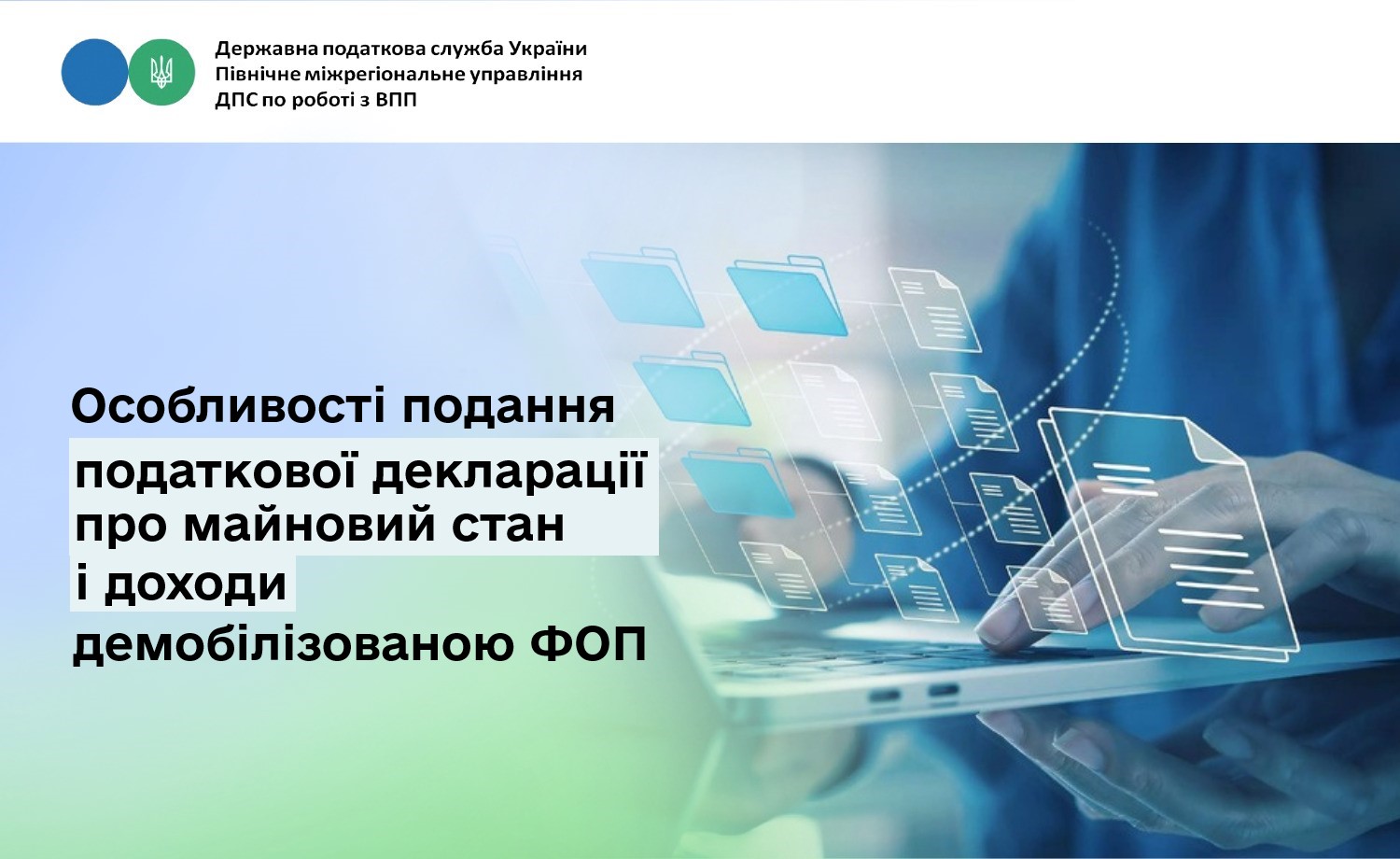 Державна податкова служба України
Північне міжрегіональне управління
ДПС по роботі з ВПП

Особливості подання податкової декларації про майновий стан і доходи демобілізованою ФОП